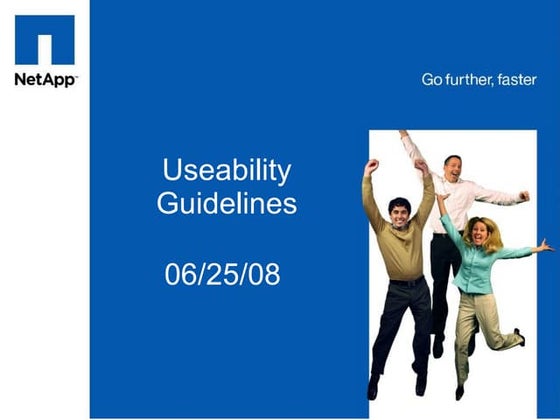 NetApp™

Go further, faster

Useability Guidelines

06/25/08